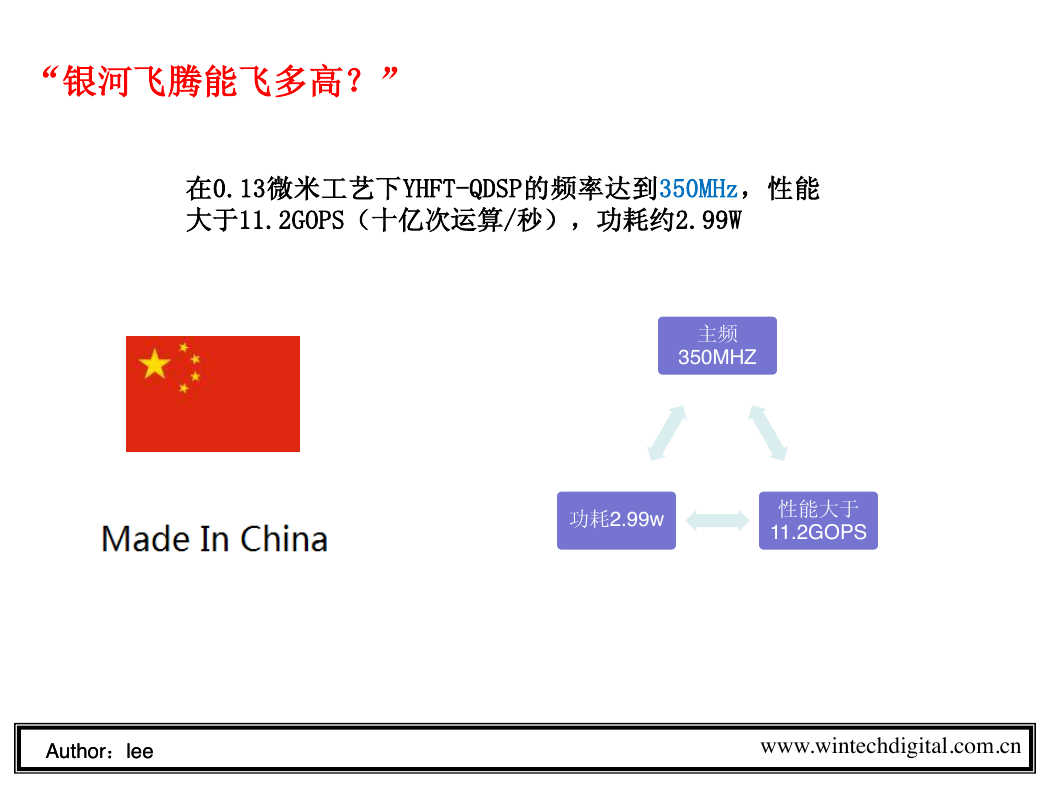 “银河飞腾能飞多高？”

在0.13微米工艺下YHFT-QDSP的频率达到350MHz，性能大于11.2GOPS（十亿次运算/秒），功耗约2.99W

Made In China

主频
350MHZ

功耗2.99w

性能大于
11.2GOPS

Author：lee

www.wintechdigital.com.cn